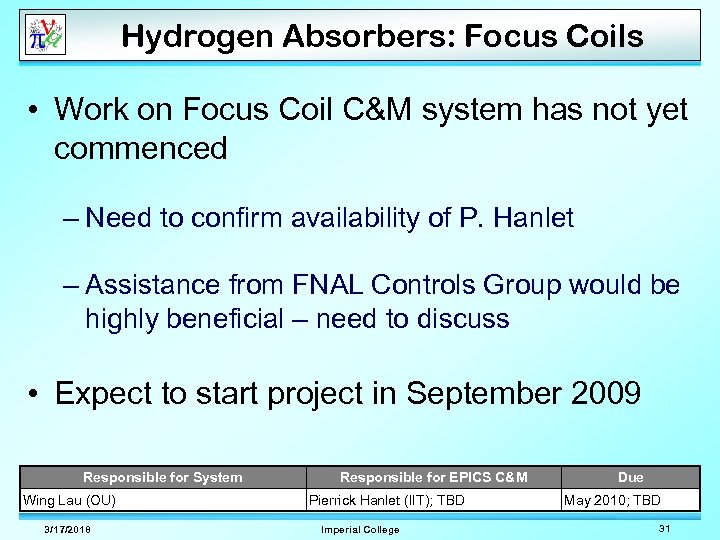 Hydrogen Absorbers: Focus Coils

• Work on Focus Coil C&M system has not yet commenced

– Need to confirm availability of P. Hanlet

– Assistance from FNAL Controls Group would be highly beneficial – need to discuss

• Expect to start project in September 2009

| Responsible for System | Responsible for EPICS C&M | Due |
|---|---|---|
| Wing Lau (OU) | Pierrick Hanlet (IIT); TBD | May 2010; TBD |

3/17/2018 Imperial College 31